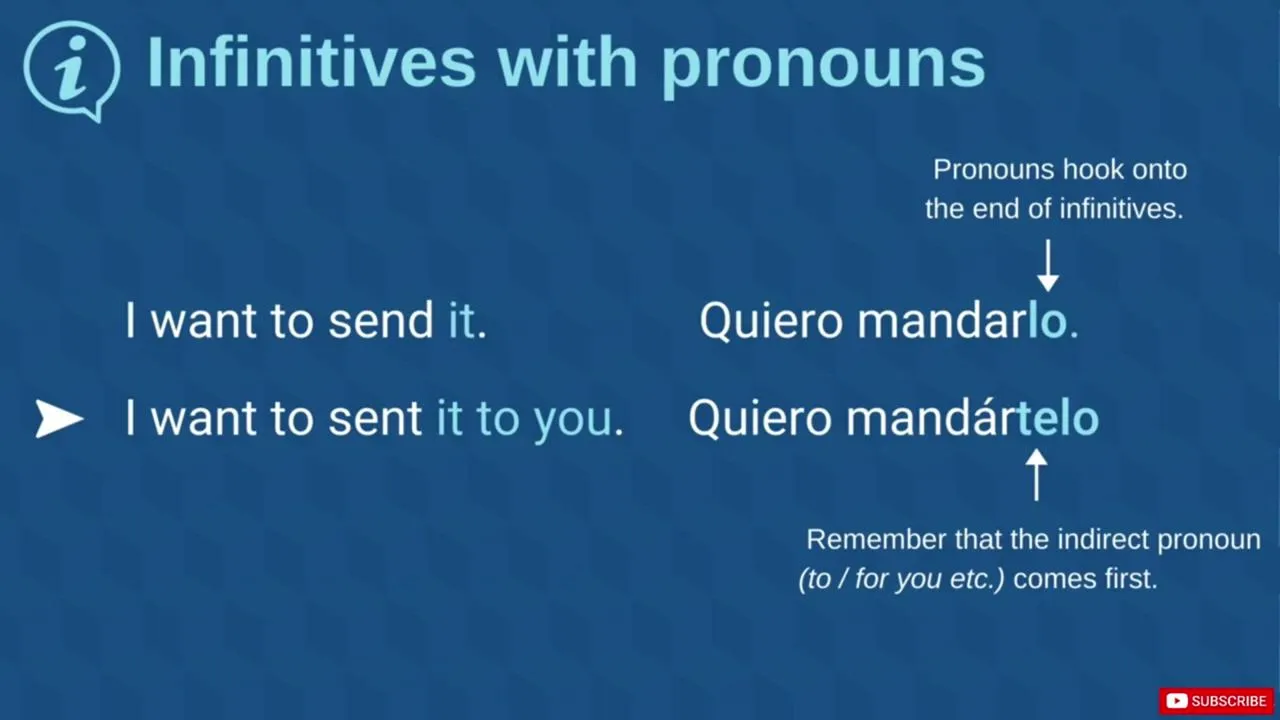 Infinitives with pronouns

Pronouns hook onto the end of infinitives.

I want to send it.

Quiero mandarlo.

I want to sent it to you.

Quiero mandártelo

Remember that the indirect pronoun (to / for you etc.) comes first.

SUBSCRIBE